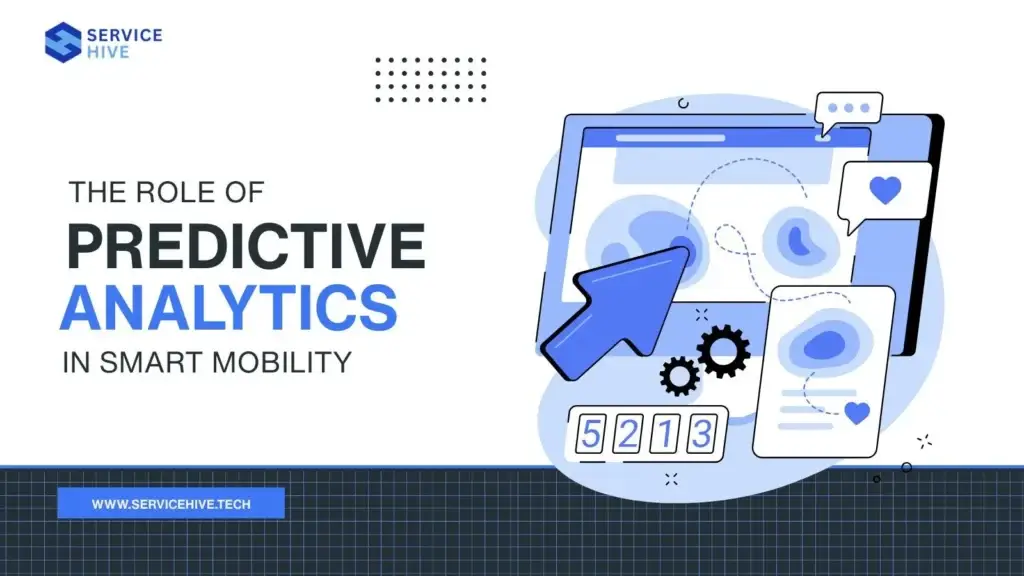 SERVICE HIVE

THE ROLE OF
PREDICTIVE
ANALYTICS
IN SMART MOBILITY

5 2 1 3

WWW.SERVICEHIVE.TECH